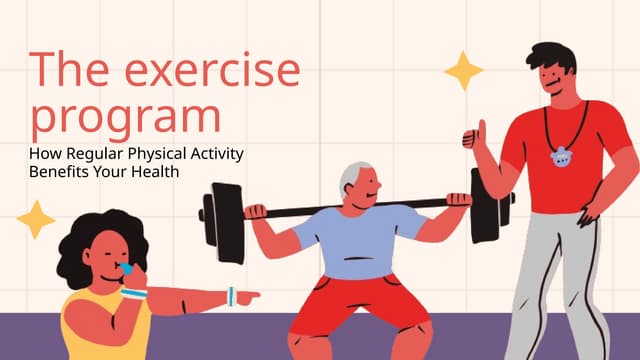 The exercise program

How Regular Physical Activity Benefits Your Health